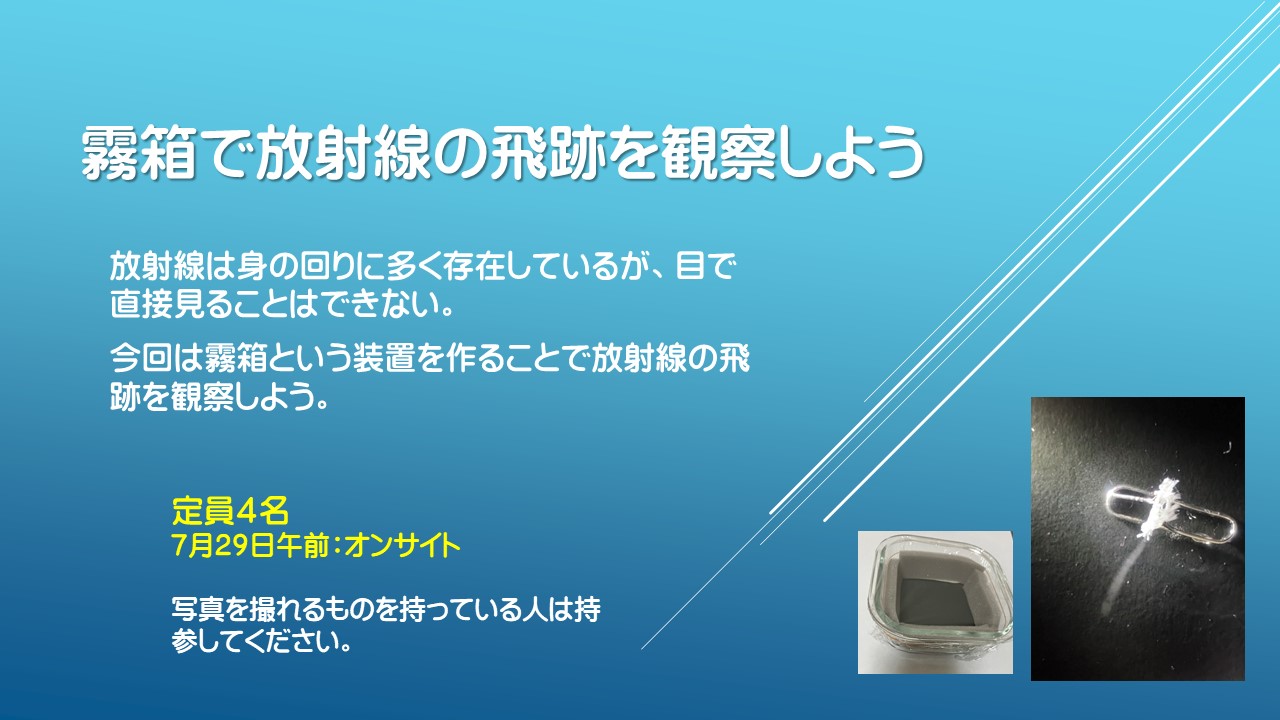 霧箱で放射線の飛跡を観察しよう

放射線は身の回りに多く存在しているが、目で直接見ることはできない。

今回は霧箱という装置を作ることで放射線の飛跡を観察しよう。

定員4名
7月29日午前：オンサイト

写真を撮れるものを持っている人は持参してください。